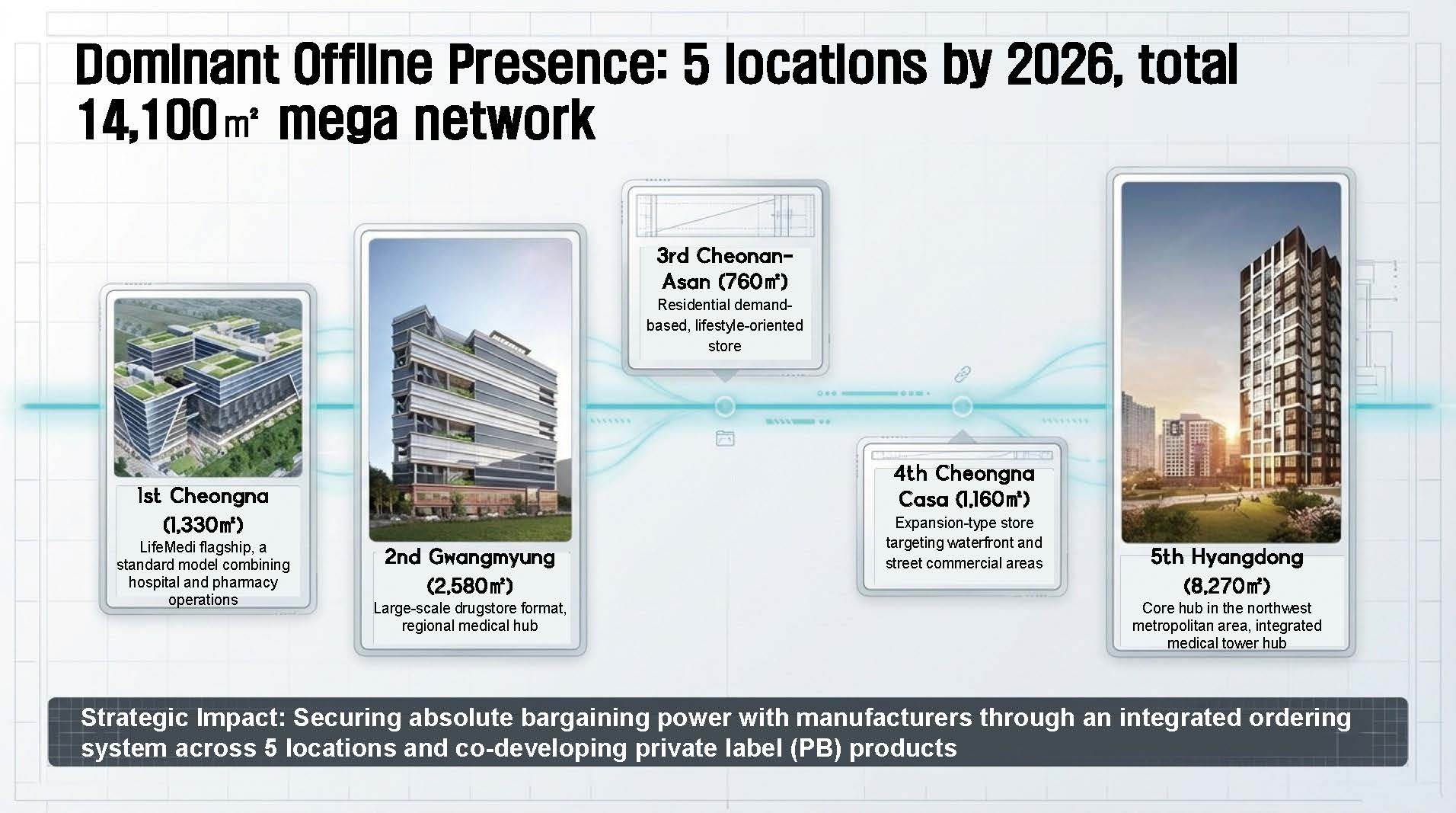 Dominant Offline Presence: 5 locations by 2026, total 14,100㎡ mega network

1st Cheongna (1,330㎡)
LifeMedi flagship, a standard model combining hospital and pharmacy operations

2nd Gwangmyung (2,580㎡)
Large-scale drugstore format, regional medical hub

3rd Cheonan-Asan (760㎡)
Residential demand-based, lifestyle-oriented store

4th Cheongna Casa (1,160㎡)
Expansion-type store targeting waterfront and street commercial areas

5th Hyangdong (8,270㎡)
Core hub in the northwest metropolitan area, integrated medical tower hub

Strategic Impact: Securing absolute bargaining power with manufacturers through an integrated ordering system across 5 locations and co-developing private label (PB) products